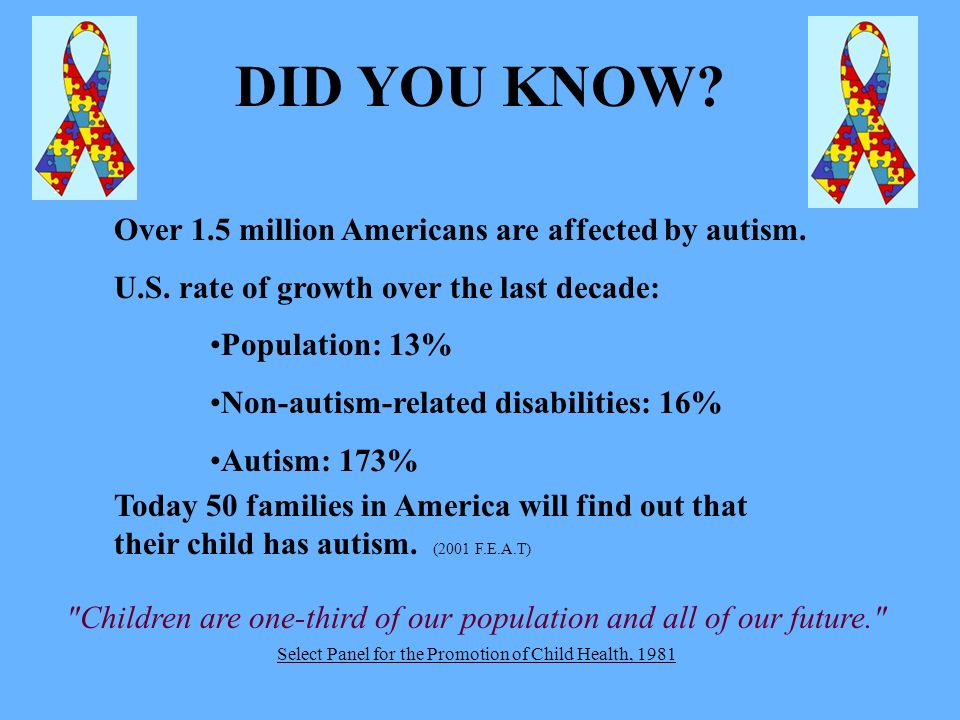 DID YOU KNOW?

Over 1.5 million Americans are affected by autism.

U.S. rate of growth over the last decade:

•Population: 13%

•Non-autism-related disabilities: 16%

•Autism: 173%

Today 50 families in America will find out that their child has autism. (2001 F.E.A.T)

"Children are one-third of our population and all of our future."

Select Panel for the Promotion of Child Health, 1981